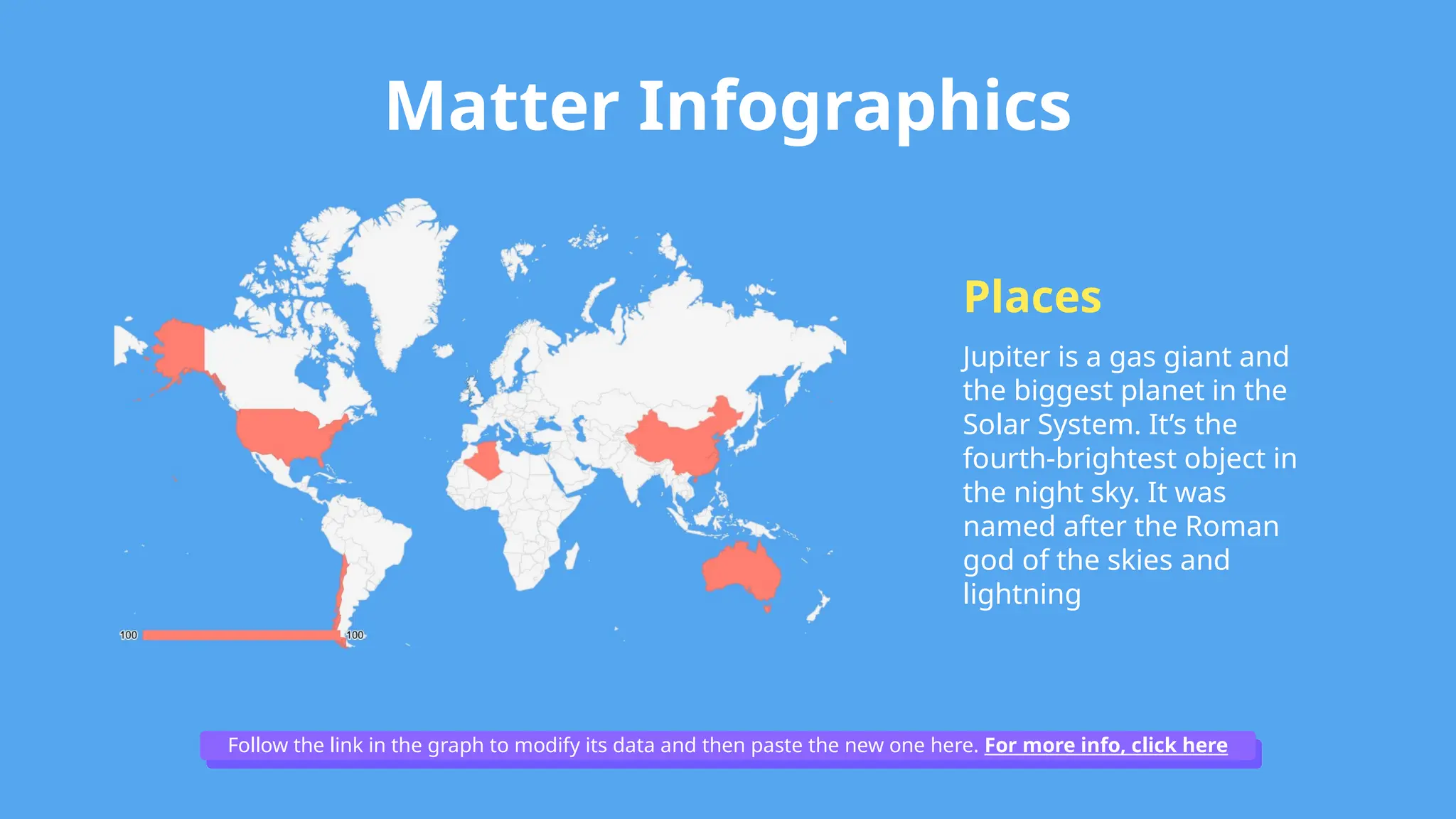 Matter Infographics

100

100

Places

Jupiter is a gas giant and the biggest planet in the Solar System. It's the fourth-brightest object in the night sky. It was named after the Roman god of the skies and lightning

Follow the link in the graph to modify its data and then paste the new one here. For more info, click here